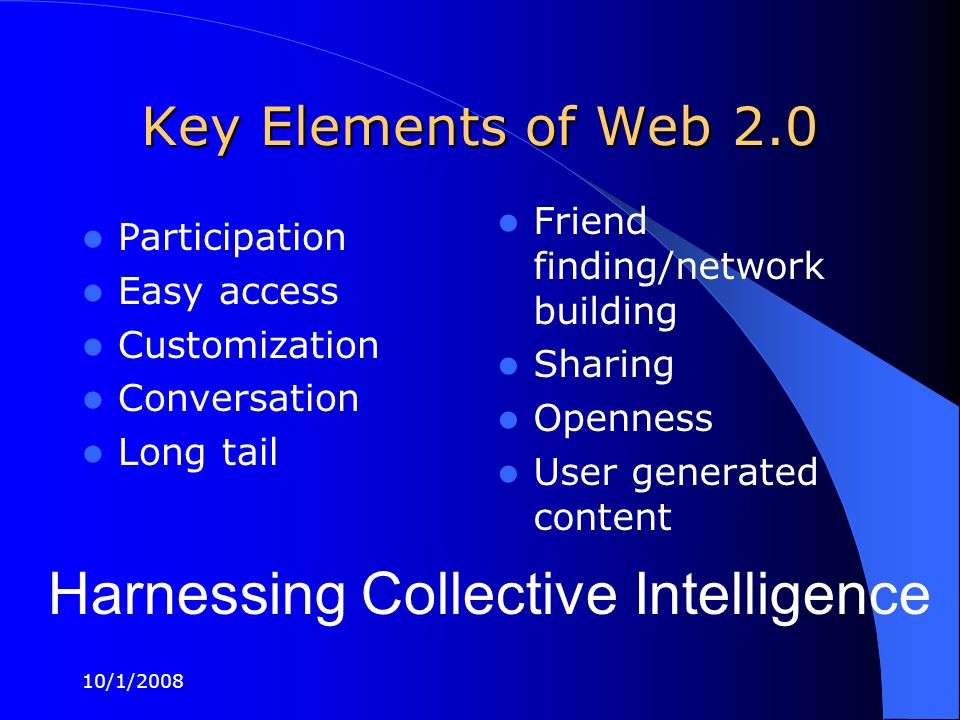 Key Elements of Web 2.0

- Participation
- Easy access
- Customization
- Conversation
- Long tail

- Friend finding/network building
- Sharing
- Openness
- User generated content

Harnessing Collective Intelligence

10/1/2008